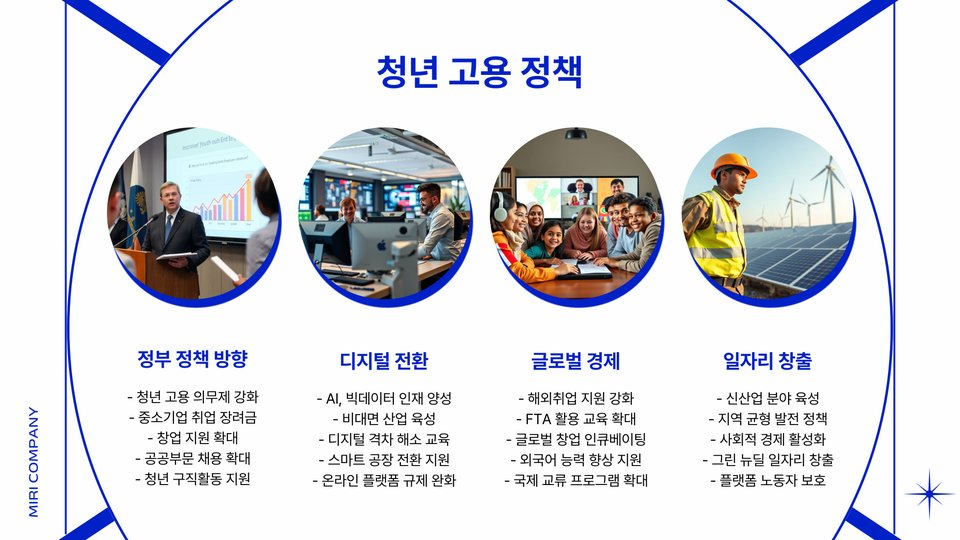 청년 고용 정책

정부 정책 방향

- 청년 고용 의무제 강화
- 중소기업 취업 장려금
- 창업 지원 확대
- 공공부문 채용 확대
- 청년 구직활동 지원

디지털 전환

- AI, 빅데이터 인재 양성
- 비대면 산업 육성
- 디지털 격차 해소 교육
- 스마트 공장 전환 지원
- 온라인 플랫폼 규제 완화

글로벌 경제

- 해외취업 지원 강화
- FTA 활용 교육 확대
- 글로벌 창업 인큐베이팅
- 외국어 능력 향상 지원
- 국제 교류 프로그램 확대

일자리 창출

- 신산업 분야 육성
- 지역 균형 발전 정책
- 사회적 경제 활성화
- 그린 뉴딜 일자리 창출
- 플랫폼 노동자 보호

MIRI COMPANY